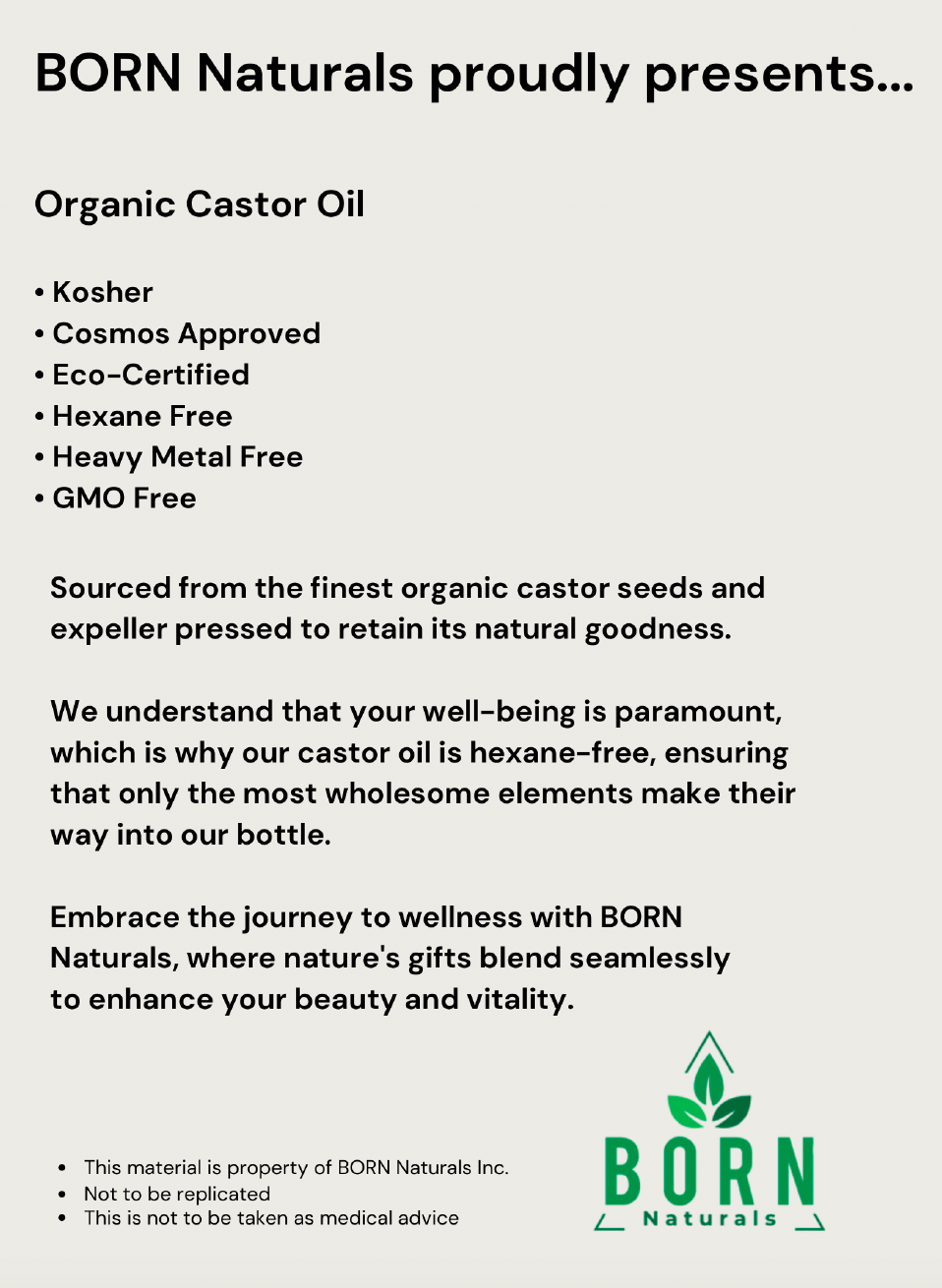 BORN Naturals proudly presents...

Organic Castor Oil

• Kosher
• Cosmos Approved
• Eco-Certified
• Hexane Free
• Heavy Metal Free
• GMO Free

Sourced from the finest organic castor seeds and expeller pressed to retain its natural goodness.

We understand that your well-being is paramount, which is why our castor oil is hexane-free, ensuring that only the most wholesome elements make their way into our bottle.

Embrace the journey to wellness with BORN Naturals, where nature's gifts blend seamlessly to enhance your beauty and vitality.

• This material is property of BORN Naturals Inc.
• Not to be replicated
• This is not to be taken as medical advice

BORN
Naturals